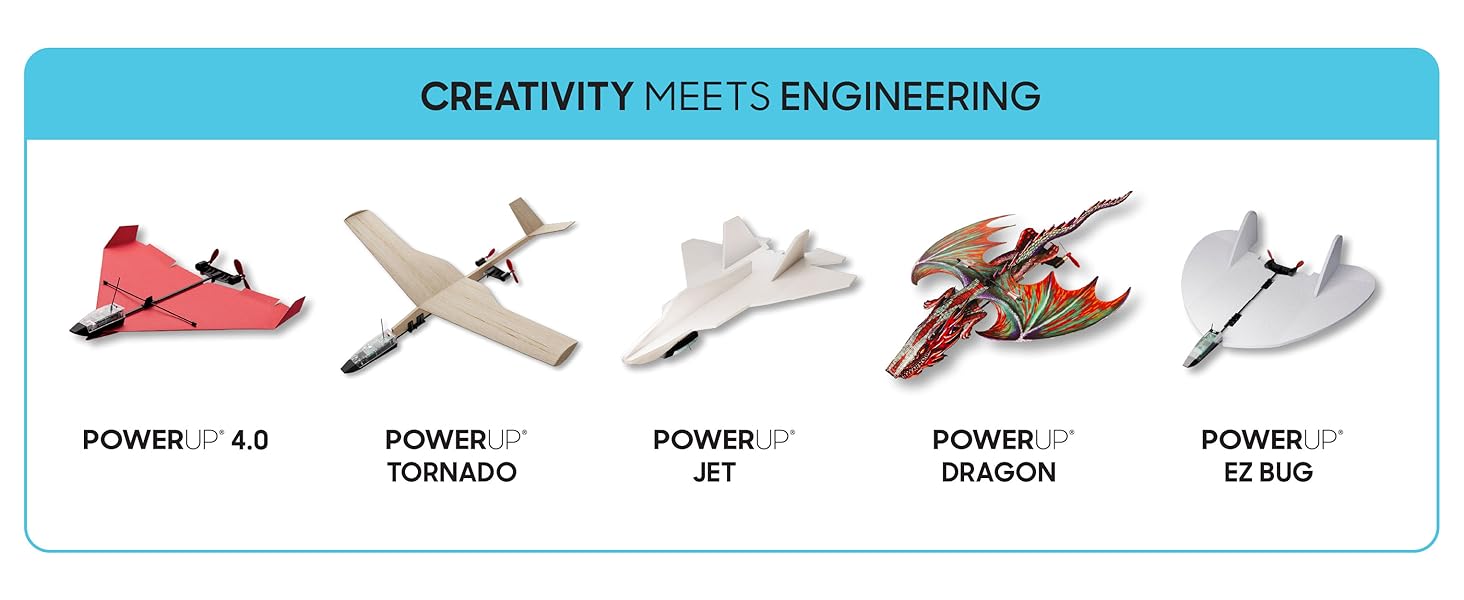 CREATIVITY MEETS ENGINEERING

POWERUP® 4.0

POWERUP® TORNADO

POWERUP® JET

POWERUP® DRAGON

POWERUP® EZ BUG